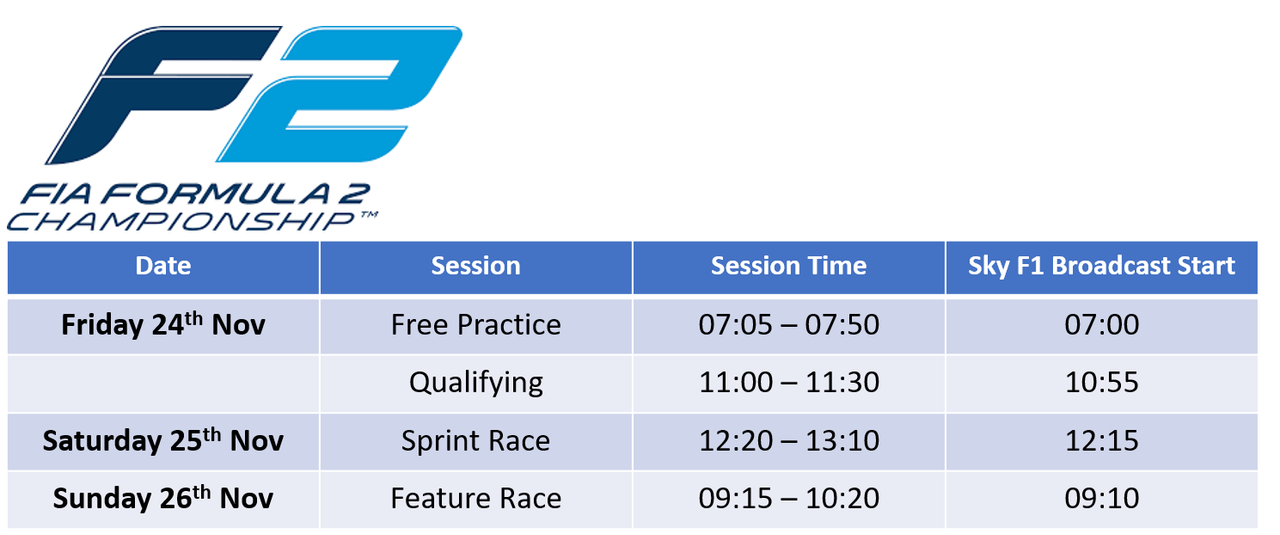 F2

FIA FORMULA 2 CHAMPIONSHIP™

| Date | Session | Session Time | Sky F1 Broadcast Start |
|---|---|---|---|
| Friday 24th Nov | Free Practice | 07:05 – 07:50 | 07:00 |
| | Qualifying | 11:00 – 11:30 | 10:55 |
| Saturday 25th Nov | Sprint Race | 12:20 – 13:10 | 12:15 |
| Sunday 26th Nov | Feature Race | 09:15 – 10:20 | 09:10 |